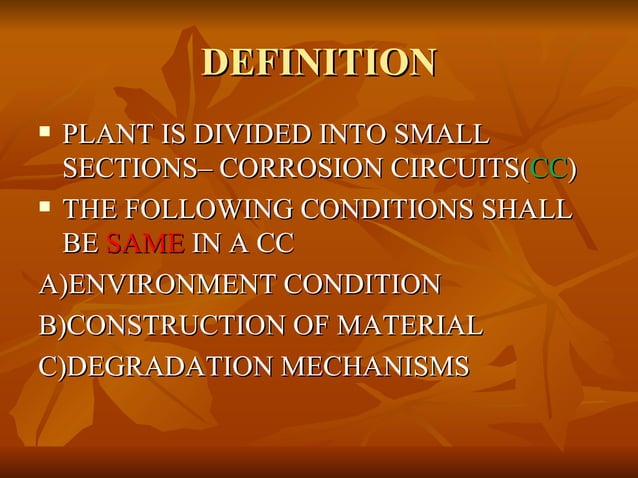 DEFINITION

▪ PLANT IS DIVIDED INTO SMALL SECTIONS– CORROSION CIRCUITS(CC)

▪ THE FOLLOWING CONDITIONS SHALL BE SAME IN A CC

A)ENVIRONMENT CONDITION

B)CONSTRUCTION OF MATERIAL

C)DEGRADATION MECHANISMS